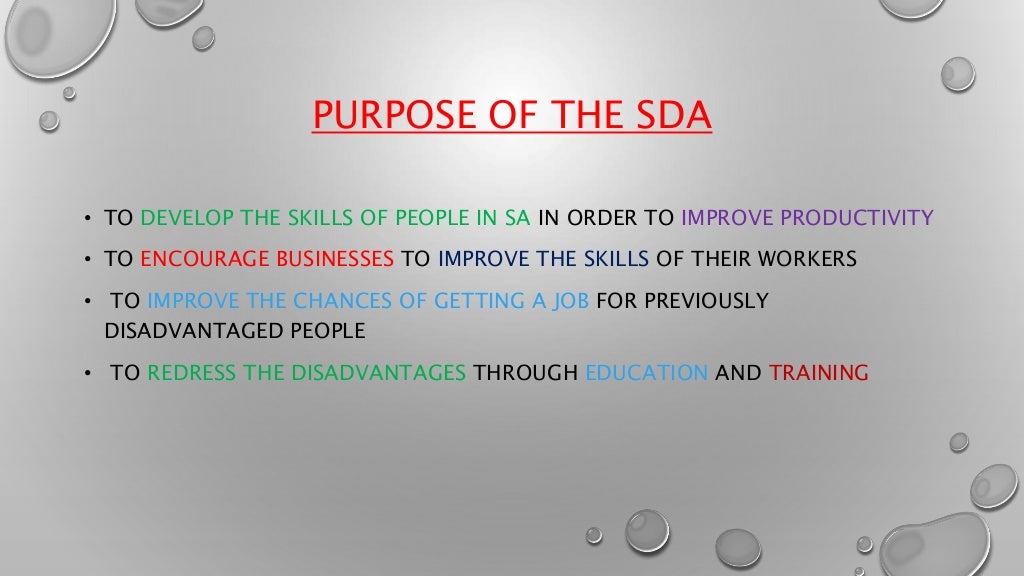 PURPOSE OF THE SDA

• TO DEVELOP THE SKILLS OF PEOPLE IN SA IN ORDER TO IMPROVE PRODUCTIVITY
• TO ENCOURAGE BUSINESSES TO IMPROVE THE SKILLS OF THEIR WORKERS
• TO IMPROVE THE CHANCES OF GETTING A JOB FOR PREVIOUSLY DISADVANTAGED PEOPLE
• TO REDRESS THE DISADVANTAGES THROUGH EDUCATION AND TRAINING